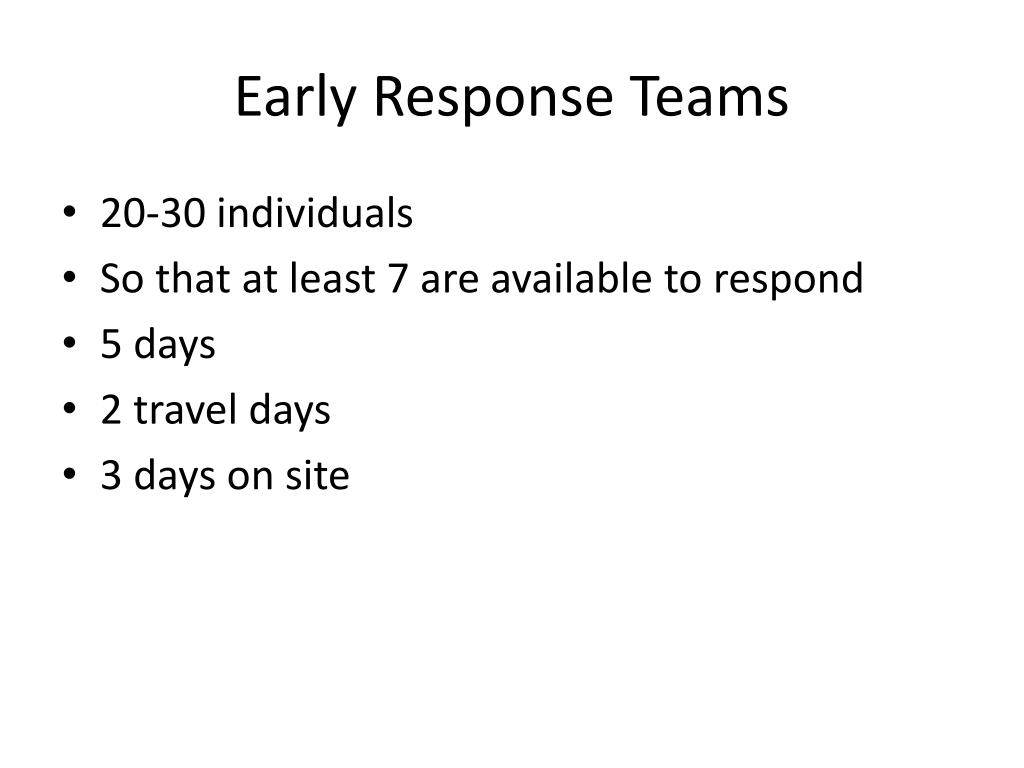 Early Response Teams

• 20-30 individuals
• So that at least 7 are available to respond
• 5 days
• 2 travel days
• 3 days on site